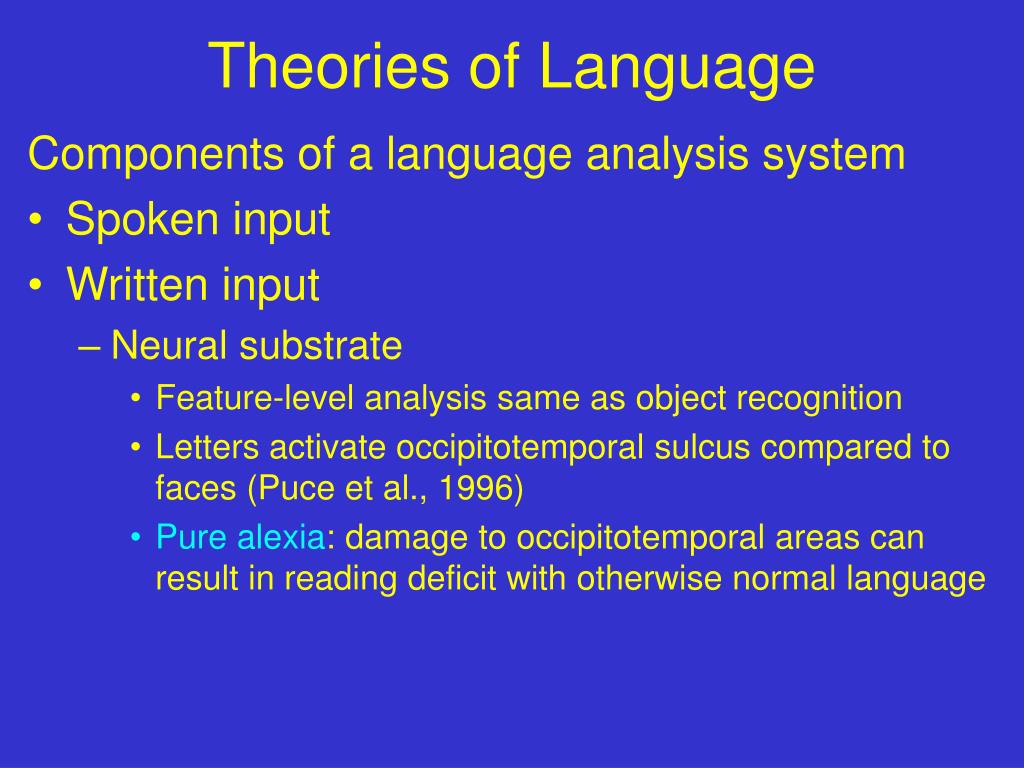 Theories of Language

Components of a language analysis system

• Spoken input

• Written input

– Neural substrate

• Feature-level analysis same as object recognition

• Letters activate occipitotemporal sulcus compared to faces (Puce et al., 1996)

• Pure alexia: damage to occipitotemporal areas can result in reading deficit with otherwise normal language